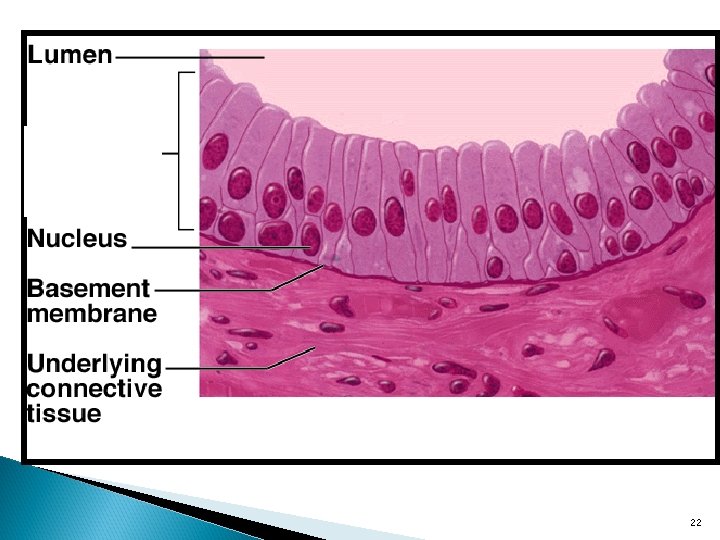 Lumen

Nucleus

Basement membrane

Underlying connective tissue

22